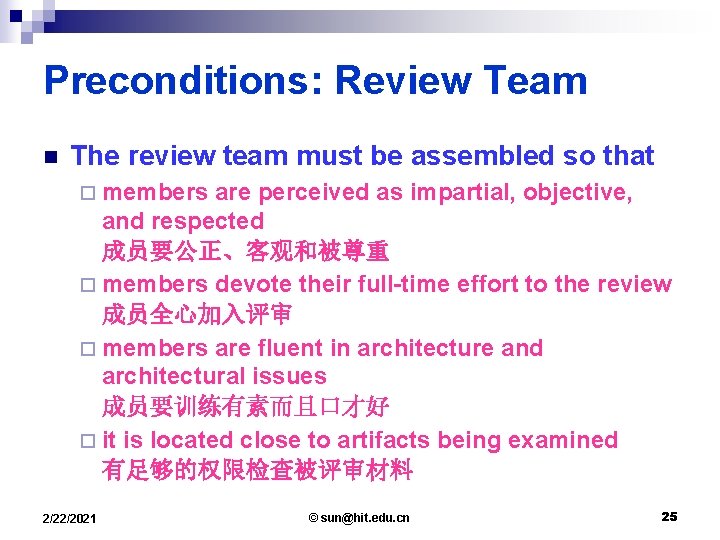 Preconditions: Review Team

The review team must be assembled so that

members are perceived as impartial, objective, and respected
成员要公正、客观和被尊重

members devote their full-time effort to the review
成员全心加入评审

members are fluent in architecture and architectural issues
成员要训练有素而且口才好

it is located close to artifacts being examined
有足够的权限检查被评审材料

2/22/2021

© sun@hit.edu.cn

25